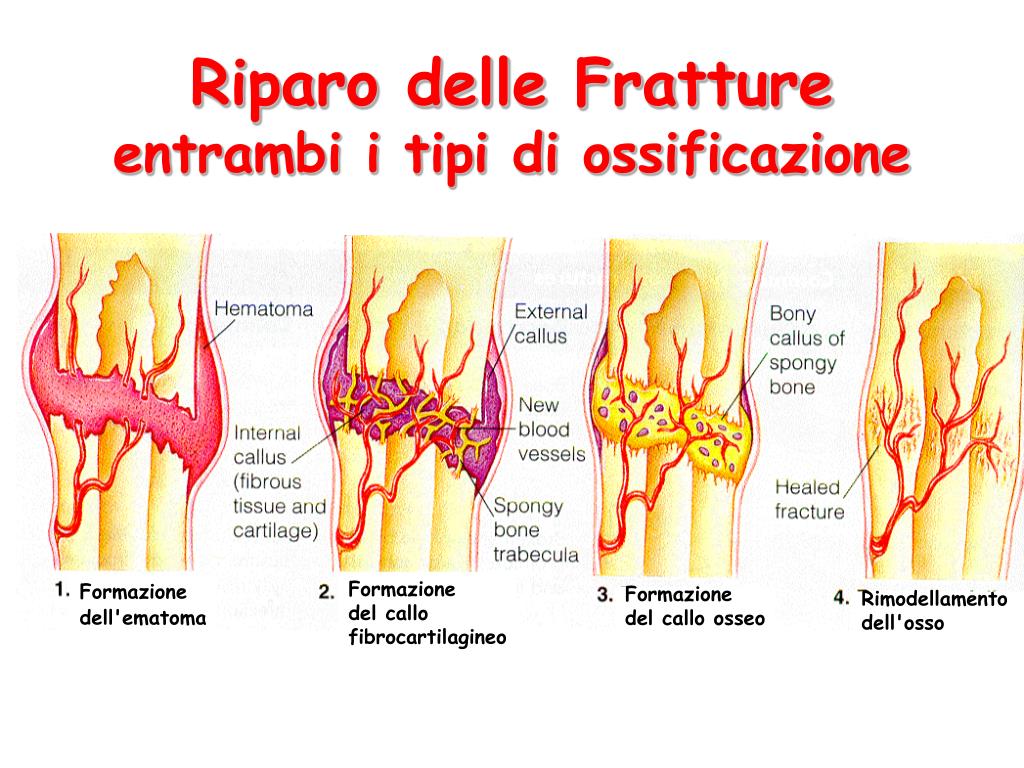 Riparo delle Fratture
entrambi i tipi di ossificazione

Hematoma

Internal callus (fibrous tissue and cartilage)

External callus

New blood vessels

Spongy bone trabecula

Bony callus of spongy bone

Healed fracture

1. Formazione dell'ematoma

2. Formazione del callo fibrocartilagineo

3. Formazione del callo osseo

4. Rimodellamento dell'osso